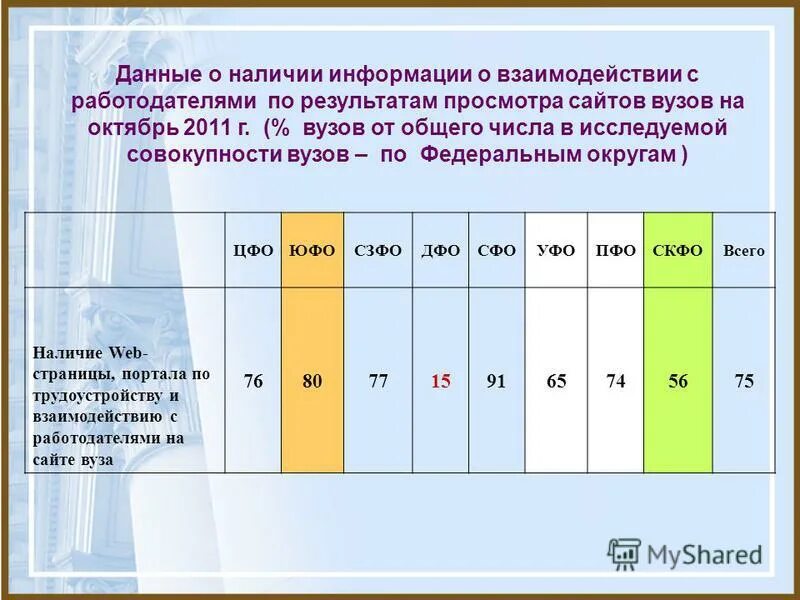 Данные о наличии информации о взаимодействии с работодателями по результатам просмотра сайтов вузов на октябрь 2011 г. (% вузов от общего числа в исследуемой совокупности вузов – по Федеральным округам )

| | ЦФО | ЮФО | СЗФО | ДФО | СФО | УФО | ПФО | СКФО | Всего |
|---|---|---|---|---|---|---|---|---|---|
| Наличие Web-страницы, портала по трудоустройству и взаимодействию с работодателями на сайте вуза | 76 | 80 | 77 | 15 | 91 | 65 | 74 | 56 | 75 |

MyShared